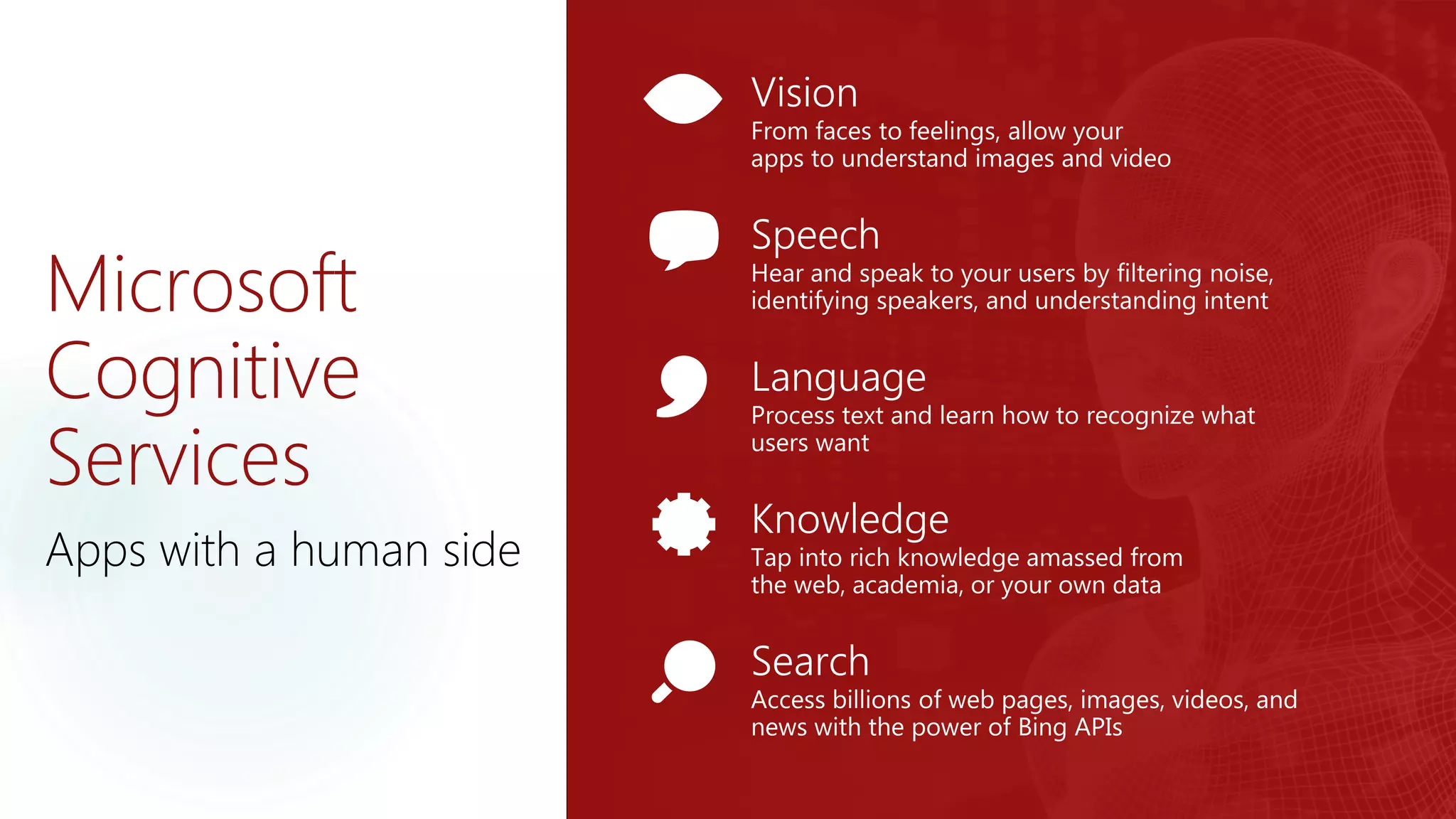 Microsoft Cognitive Services

Apps with a human side

Vision
From faces to feelings, allow your apps to understand images and video

Speech
Hear and speak to your users by filtering noise, identifying speakers, and understanding intent

Language
Process text and learn how to recognize what users want

Knowledge
Tap into rich knowledge amassed from the web, academia, or your own data

Search
Access billions of web pages, images, videos, and news with the power of Bing APIs